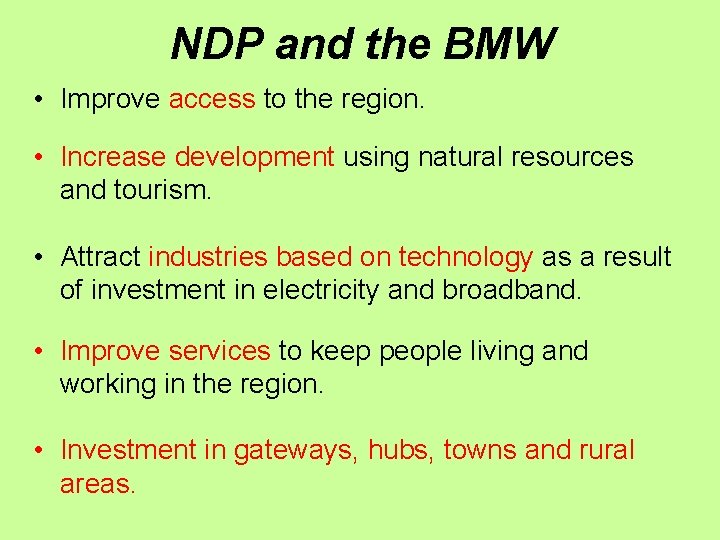 NDP and the BMW

• Improve access to the region.

• Increase development using natural resources and tourism.

• Attract industries based on technology as a result of investment in electricity and broadband.

• Improve services to keep people living and working in the region.

• Investment in gateways, hubs, towns and rural areas.